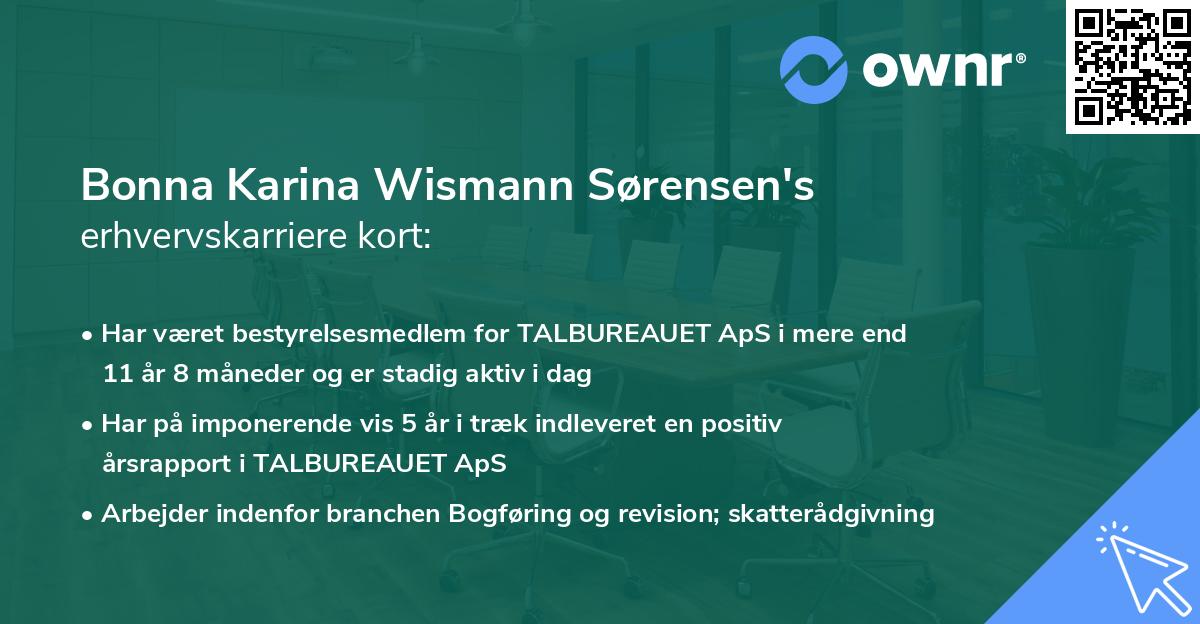 ownr®

Bonna Karina Wismann Sørensen's
erhvervskarriere kort:

• Har været bestyrelsesmedlem for TALBUREAUET ApS i mere end 11 år 8 måneder og er stadig aktiv i dag

• Har på imponerende vis 5 år i træk indleveret en positiv årsrapport i TALBUREAUET ApS

• Arbejder indenfor branchen Bogføring og revision; skatterådgivning